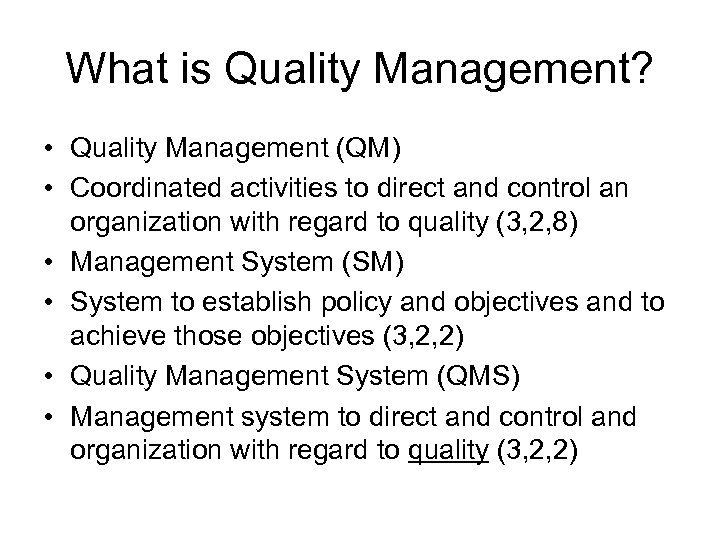 What is Quality Management?

• Quality Management (QM)
• Coordinated activities to direct and control an organization with regard to quality (3,2,8)
• Management System (SM)
• System to establish policy and objectives and to achieve those objectives (3,2,2)
• Quality Management System (QMS)
• Management system to direct and control and organization with regard to quality (3,2,2)